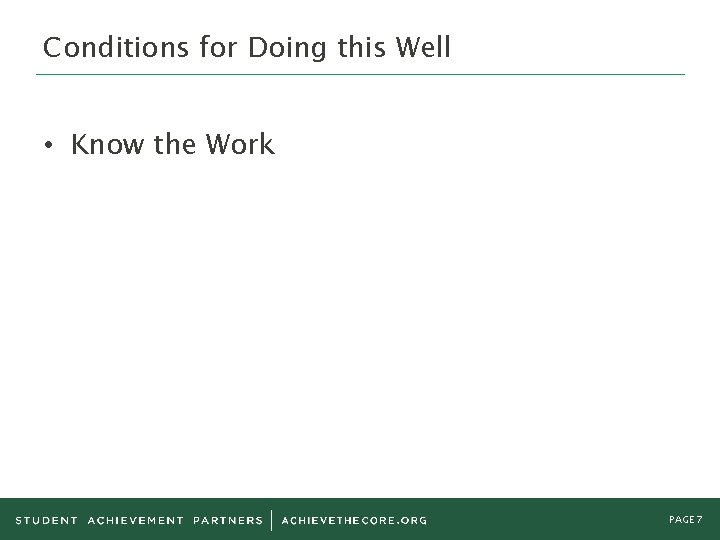 Conditions for Doing this Well

• Know the Work

STUDENT ACHIEVEMENT PARTNERS | ACHIEVETHECORE.ORG

PAGE 7